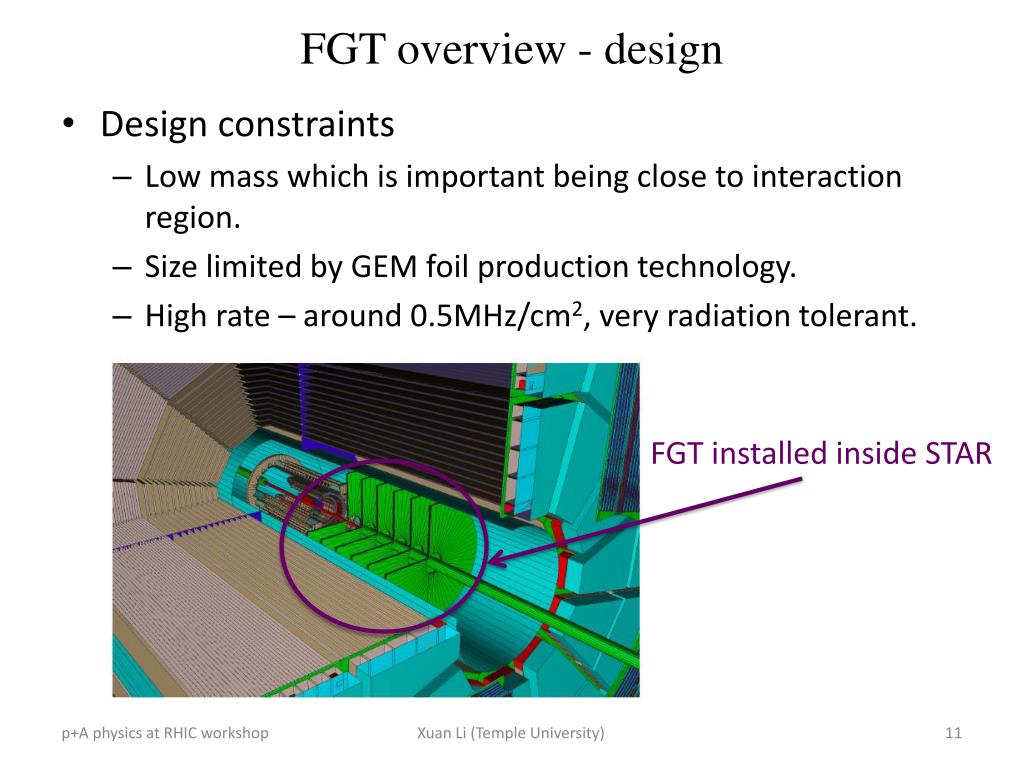 FGT overview - design

• Design constraints
– Low mass which is important being close to interaction region.
– Size limited by GEM foil production technology.
– High rate – around 0.5MHz/cm$^2$, very radiation tolerant.

FGT installed inside STAR

p+A physics at RHIC workshop

Xuan Li (Temple University)

11